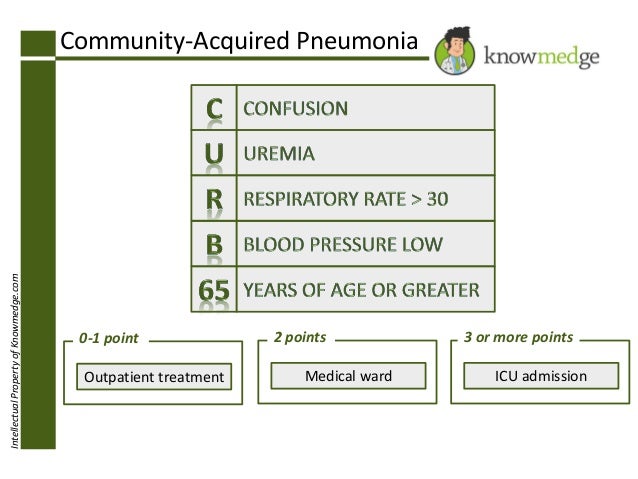 Community-Acquired Pneumonia

knowmedge

| C | CONFUSION |
|---|---|
| U | UREMIA |
| R | RESPIRATORY RATE > 30 |
| B | BLOOD PRESSURE LOW |
| 65 | YEARS OF AGE OR GREATER |

0-1 point
Outpatient treatment

2 points
Medical ward

3 or more points
ICU admission

Intellectual Property of Knowmedge.com